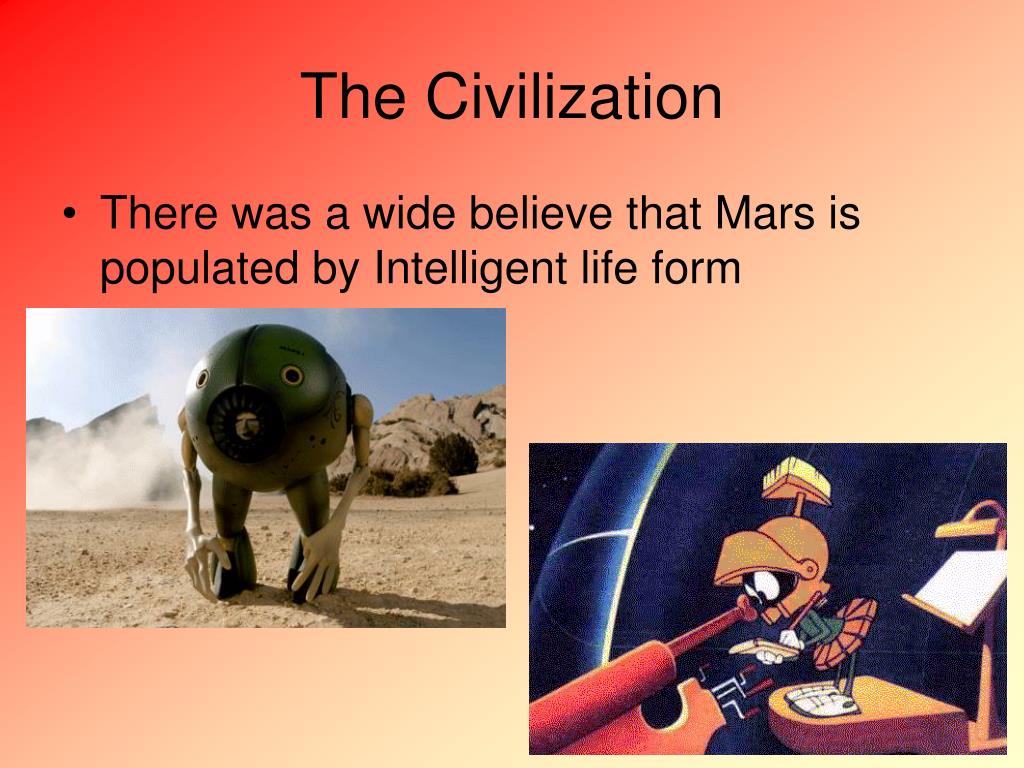 The Civilization

• There was a wide believe that Mars is populated by Intelligent life form